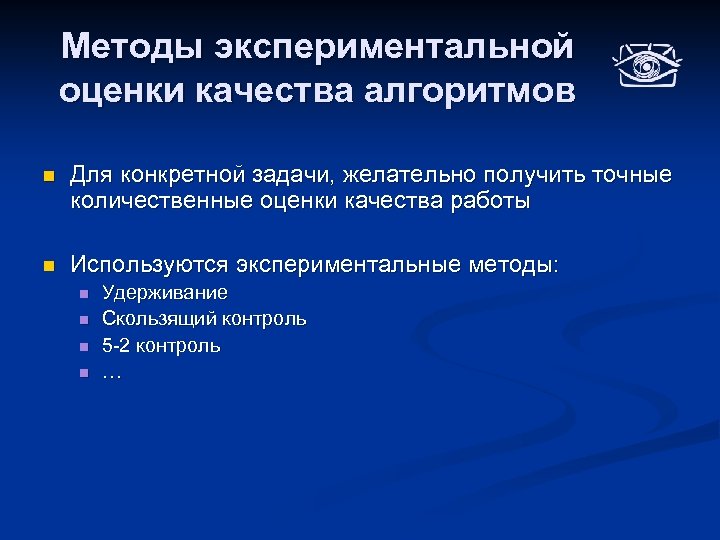 Методы экспериментальной оценки качества алгоритмов

Для конкретной задачи, желательно получить точные количественные оценки качества работы

Используются экспериментальные методы:
Удерживание
Скользящий контроль
5-2 контроль
…